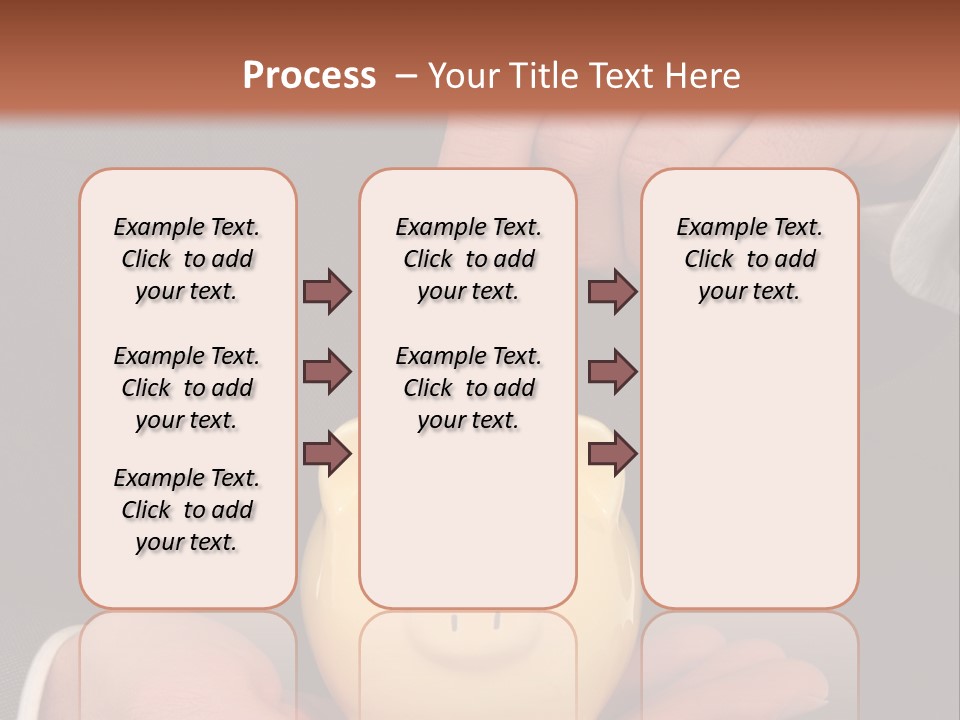 Process – Your Title Text Here

Example Text. Click to add your text.

Example Text. Click to add your text.

Example Text. Click to add your text.

Example Text. Click to add your text.

Example Text. Click to add your text.

Example Text. Click to add your text.